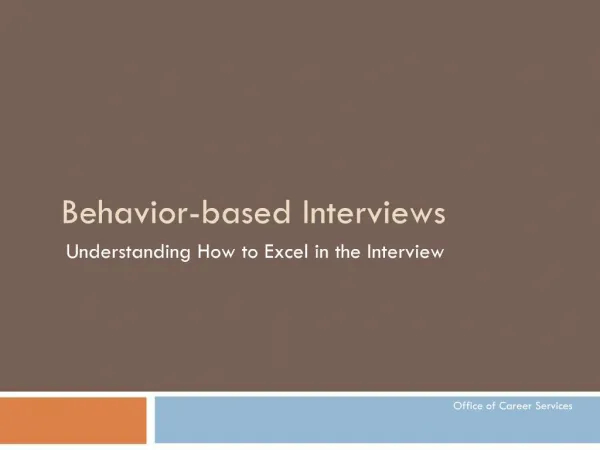 Behavior-based Interviews

Understanding How to Excel in the Interview

Office of Career Services